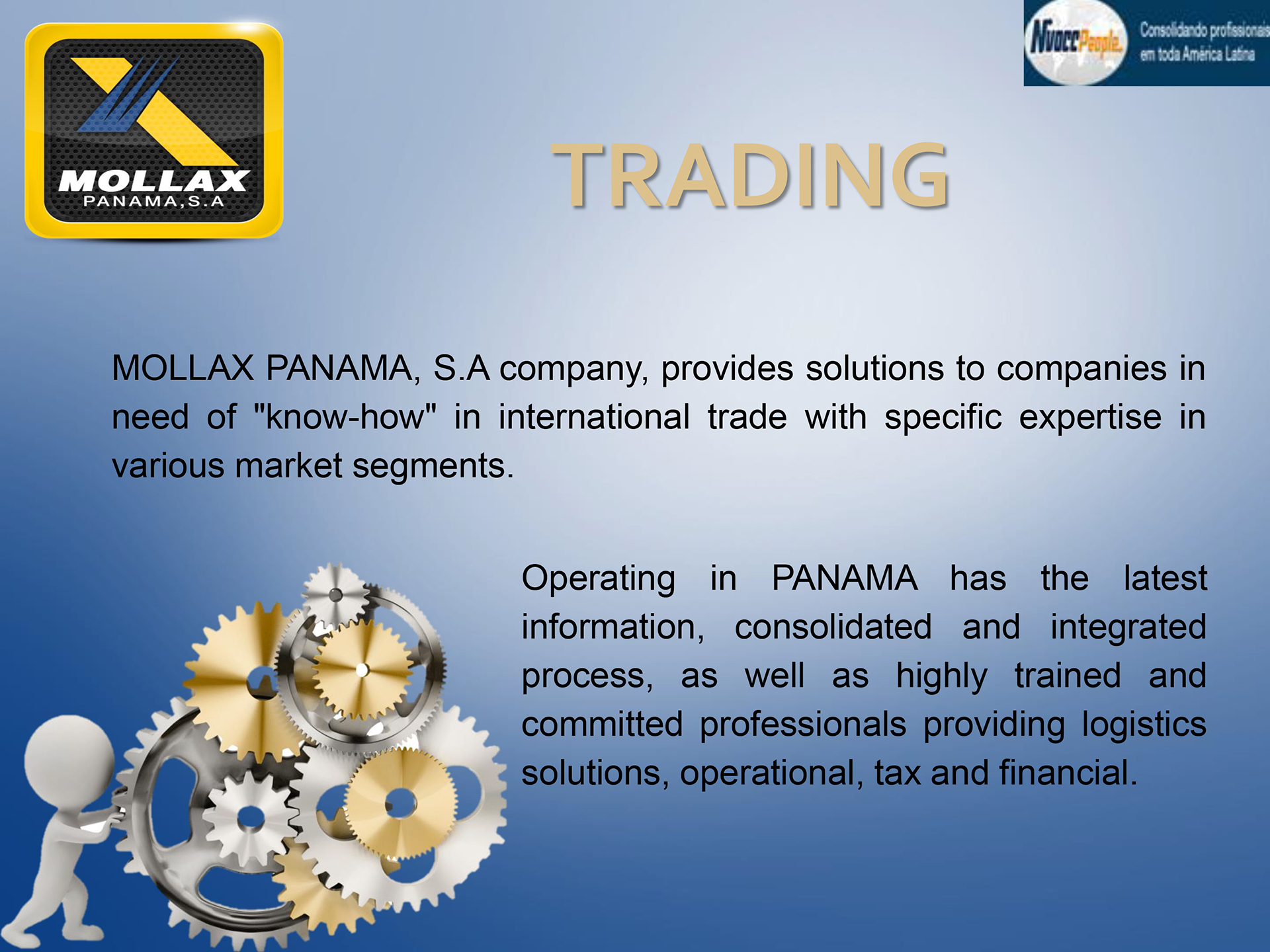 MOLLAX
PANAMA,S.A

NvoccPeople
Consolidando profissionais em toda América Latina

TRADING

MOLLAX PANAMA, S.A company, provides solutions to companies in need of "know-how" in international trade with specific expertise in various market segments.

Operating in PANAMA has the latest information, consolidated and integrated process, as well as highly trained and committed professionals providing logistics solutions, operational, tax and financial.